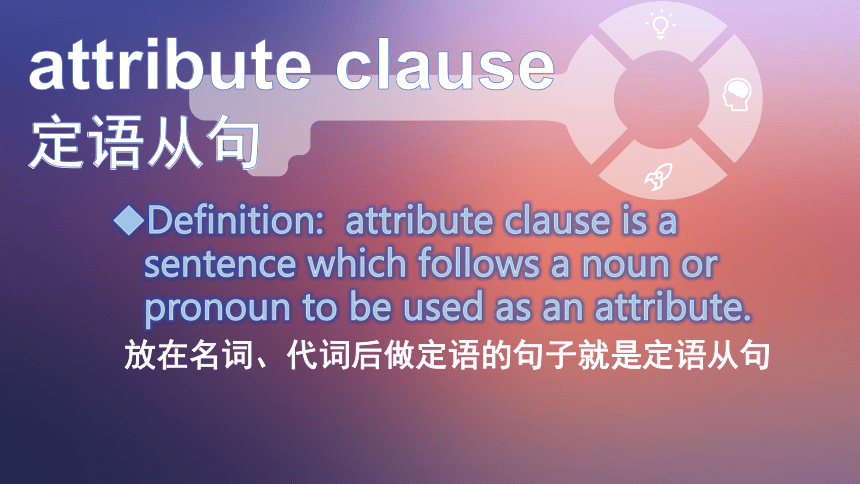 attribute clause
定语从句

◆Definition: attribute clause is a sentence which follows a noun or pronoun to be used as an attribute.
放在名词、代词后做定语的句子就是定语从句